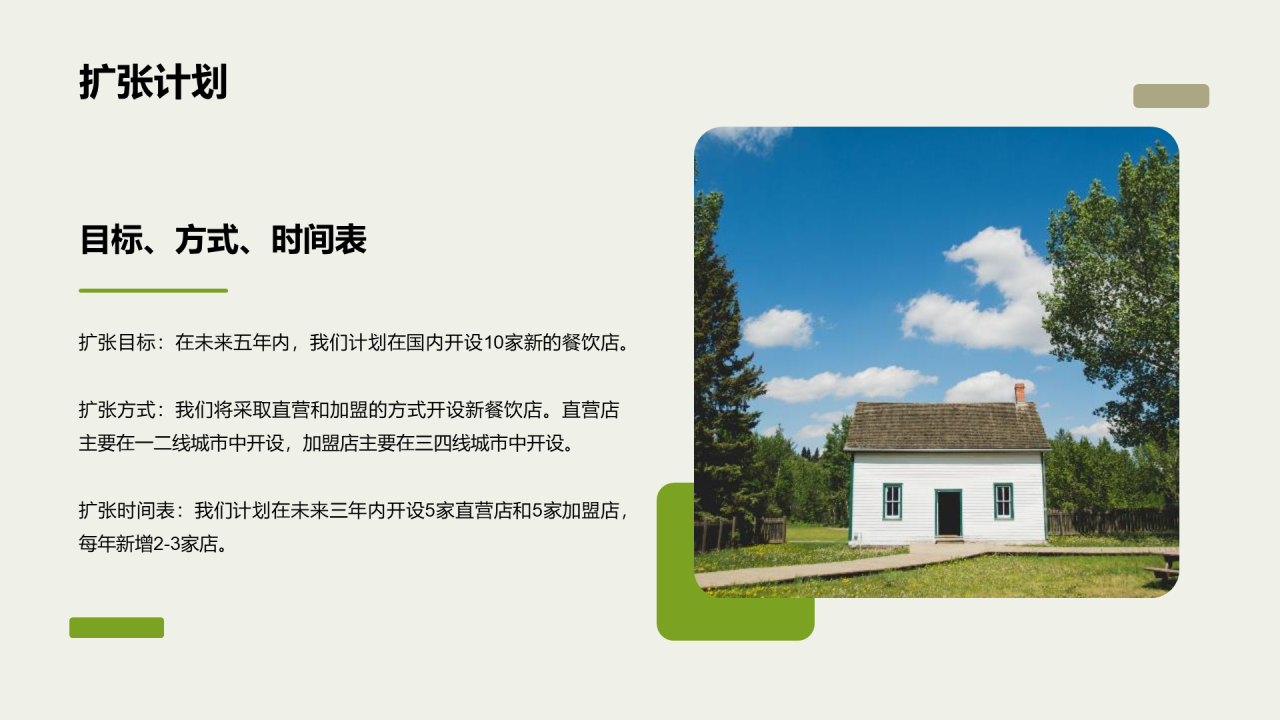 扩张计划

目标、方式、时间表

扩张目标：在未来五年内，我们计划在国内开设10家新的餐饮店。

扩张方式：我们将采取直营和加盟的方式开设新餐饮店。直营店主要在一二线城市中开设，加盟店主要在三四线城市中开设。

扩张时间表：我们计划在未来三年内开设5家直营店和5家加盟店，每年新增2-3家店。